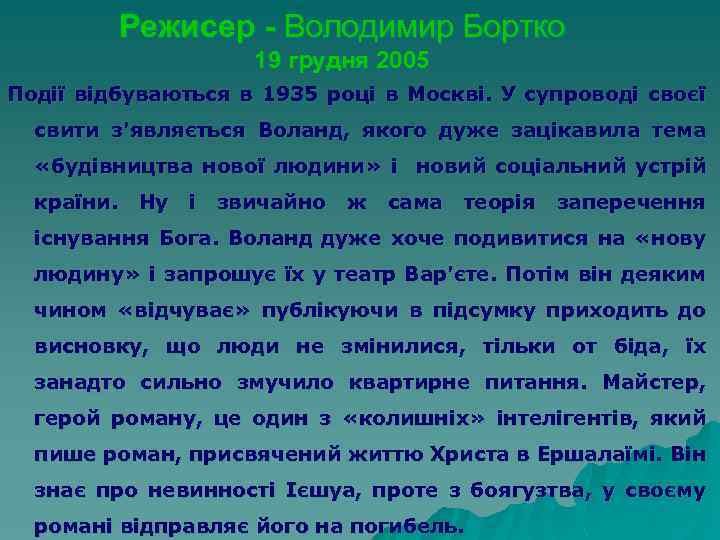 Режисер - Володимир Бортко
19 грудня 2005

Події відбуваються в 1935 році в Москві. У супроводі своєї свити з'являється Воланд, якого дуже зацікавила тема «будівництва нової людини» і новий соціальний устрій країни. Ну і звичайно ж сама теорія заперечення існування Бога. Воланд дуже хоче подивитися на «нову людину» і запрошує їх у театр Вар'єте. Потім він деяким чином «відчуває» публікуючи в підсумку приходить до висновку, що люди не змінилися, тільки от біда, їх занадто сильно змучило квартирне питання. Майстер, герой роману, це один з «колишніх» інтелігентів, який пише роман, присвячений життю Христа в Ершалаїмі. Він знає про невинності Ієшуа, проте з боягузтва, у своєму романі відправляє його на погибель.